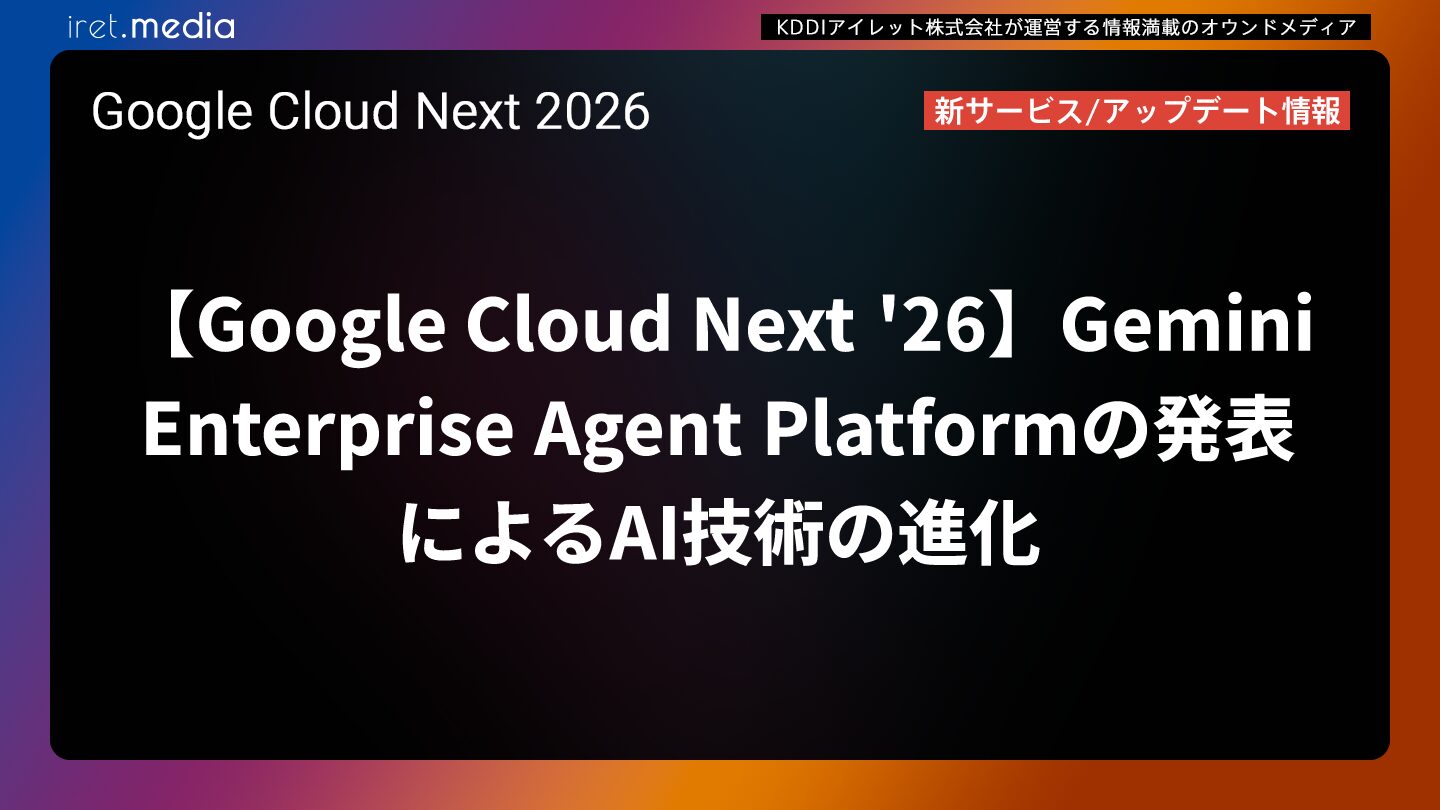 iret.media

KDDIアイレット株式会社が運営する情報満載のオウンドメディア

Google Cloud Next 2026

新サービス/アップデート情報

【Google Cloud Next '26】Gemini Enterprise Agent Platformの発表によるAI技術の進化